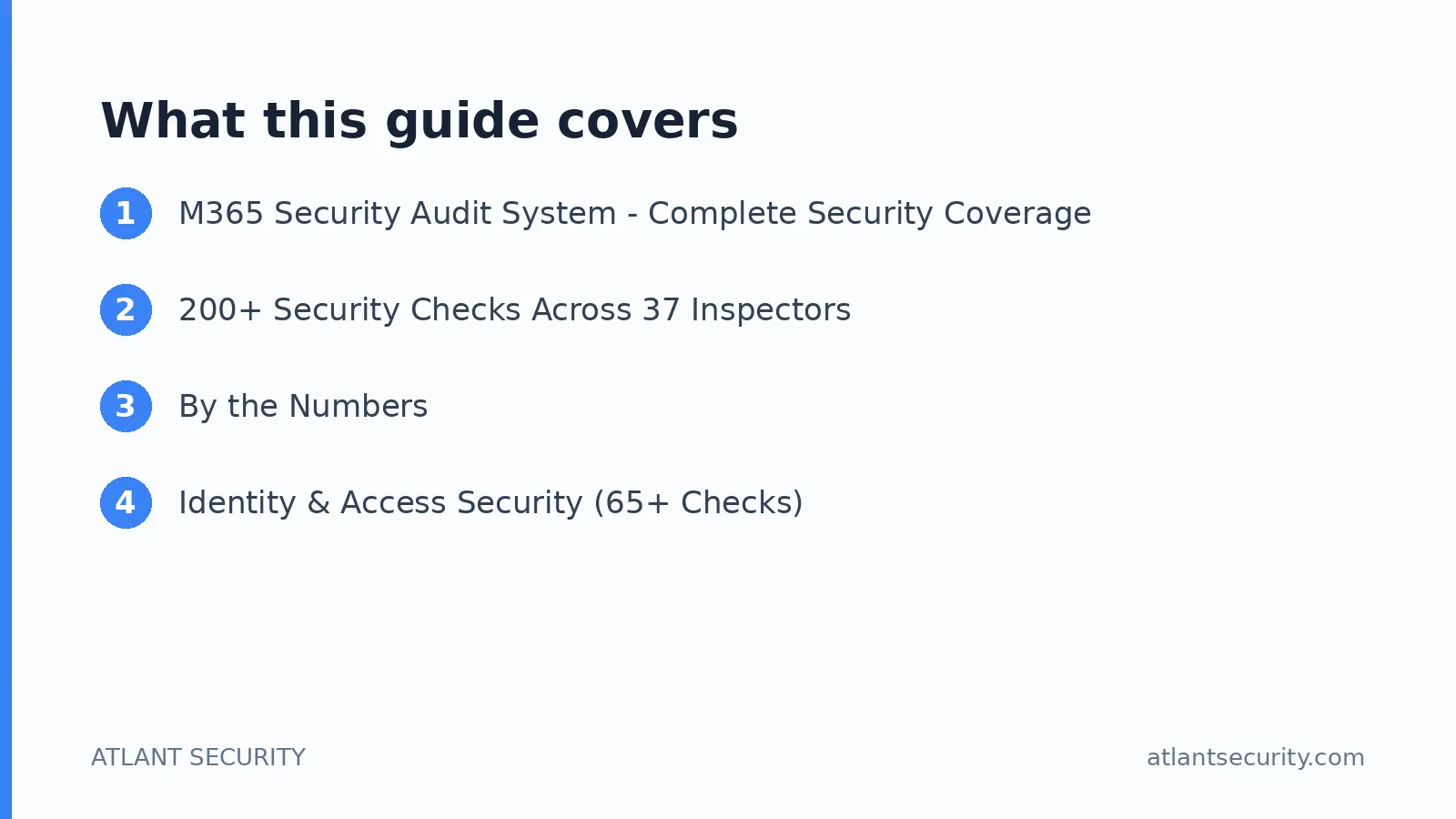 What this guide covers

1 M365 Security Audit System - Complete Security Coverage

2 200+ Security Checks Across 37 Inspectors

3 By the Numbers

4 Identity & Access Security (65+ Checks)

ATLANT SECURITY

atlantsecurity.com